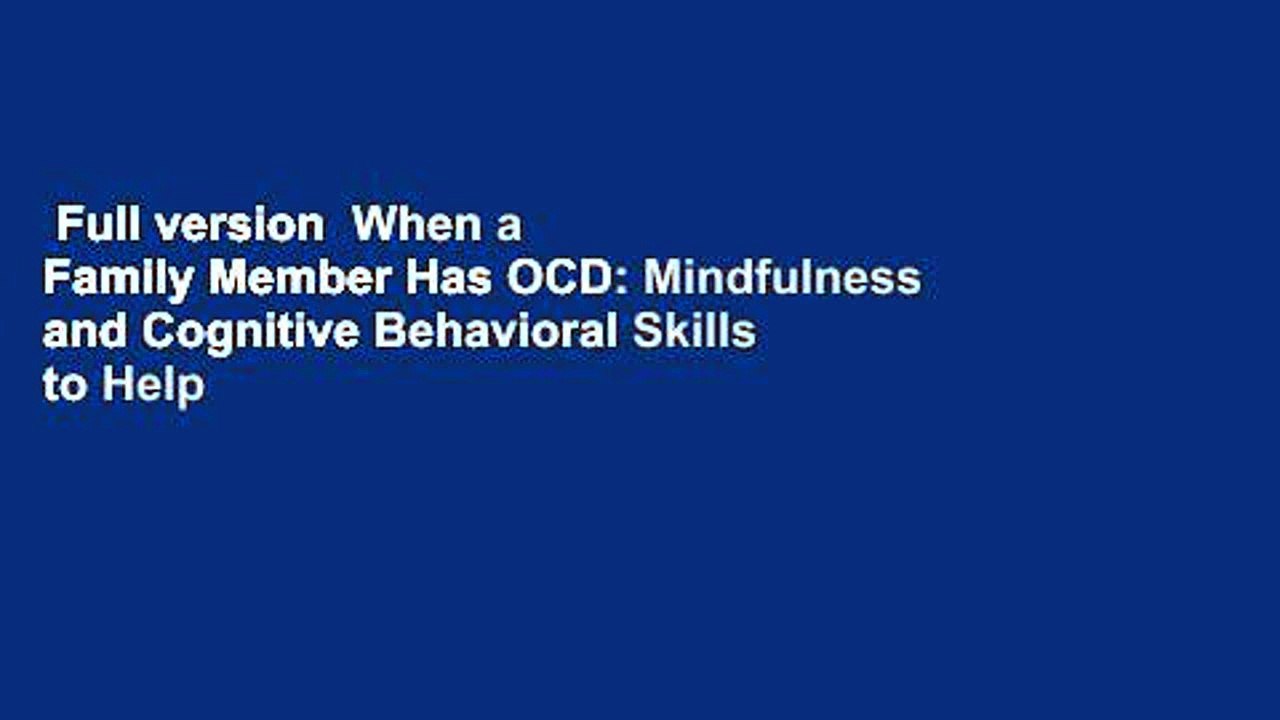 Full version When a Family Member Has OCD: Mindfulness and Cognitive Behavioral Skills to Help